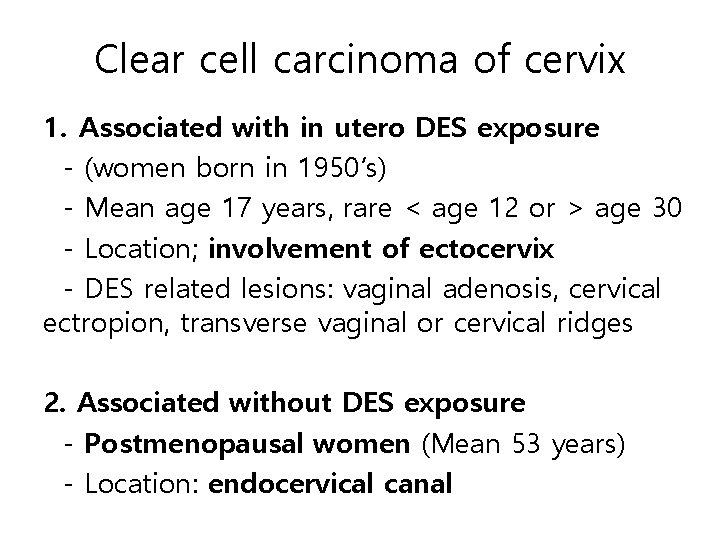 Clear cell carcinoma of cervix

1. Associated with in utero DES exposure
- (women born in 1950's)
- Mean age 17 years, rare < age 12 or > age 30
- Location; involvement of ectocervix
- DES related lesions: vaginal adenosis, cervical ectropion, transverse vaginal or cervical ridges

2. Associated without DES exposure
- Postmenopausal women (Mean 53 years)
- Location: endocervical canal